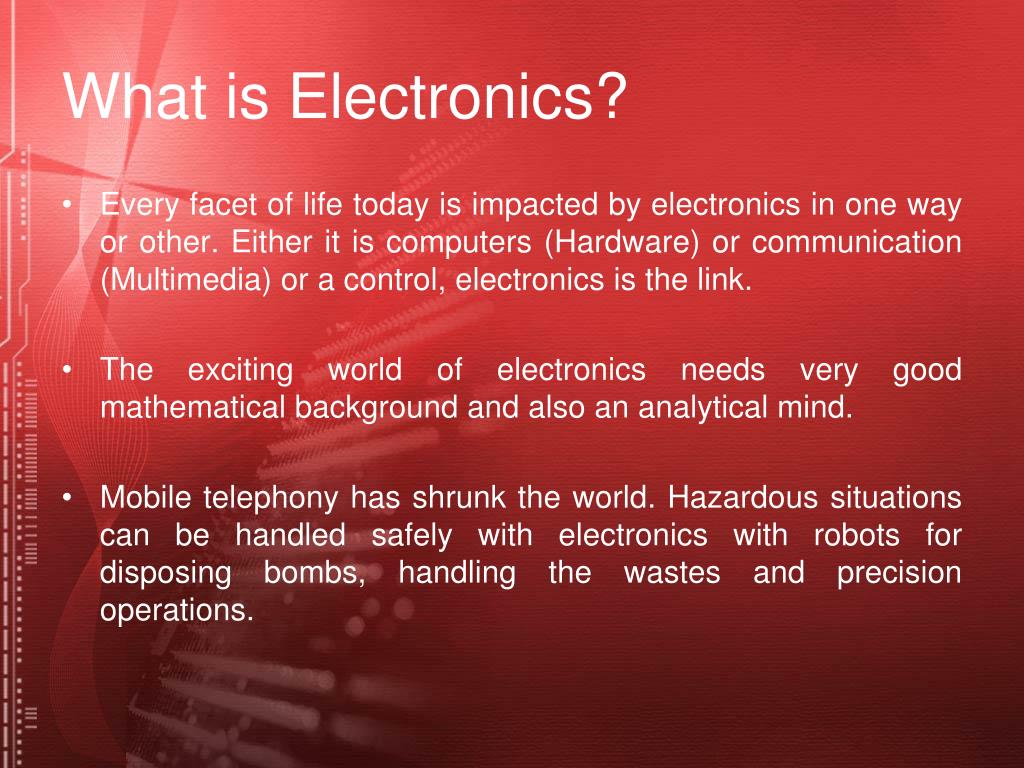 What is Electronics?

• Every facet of life today is impacted by electronics in one way or other. Either it is computers (Hardware) or communication (Multimedia) or a control, electronics is the link.

• The exciting world of electronics needs very good mathematical background and also an analytical mind.

• Mobile telephony has shrunk the world. Hazardous situations can be handled safely with electronics with robots for disposing bombs, handling the wastes and precision operations.